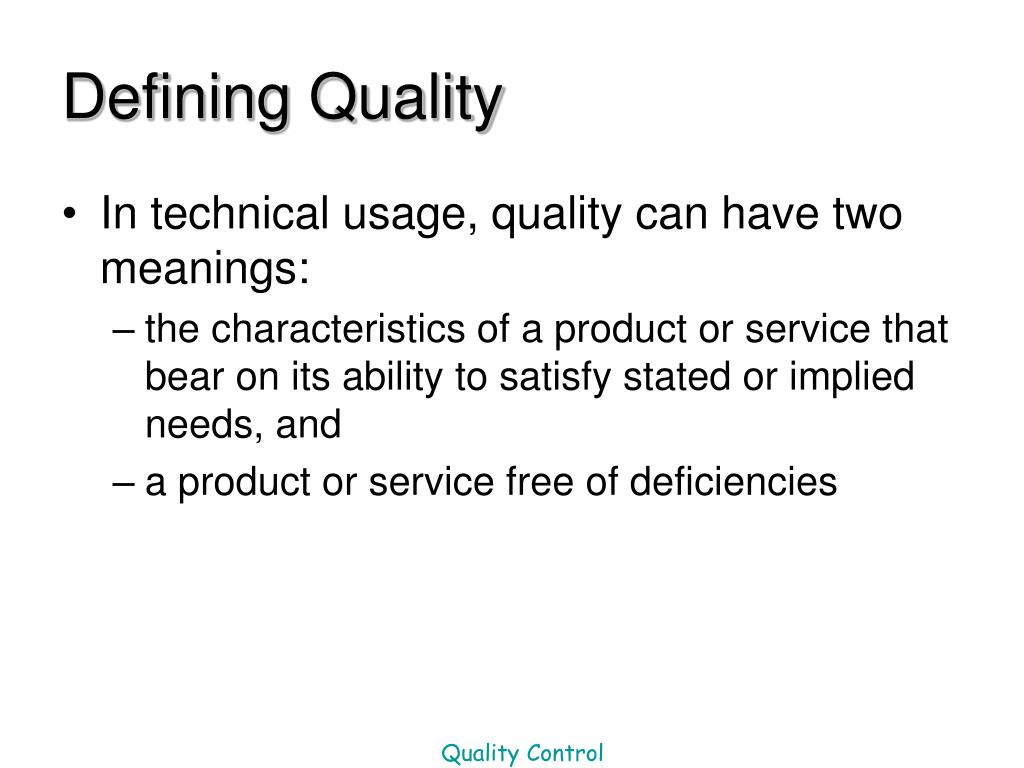 Defining Quality

• In technical usage, quality can have two meanings:

– the characteristics of a product or service that bear on its ability to satisfy stated or implied needs, and

– a product or service free of deficiencies

Quality Control